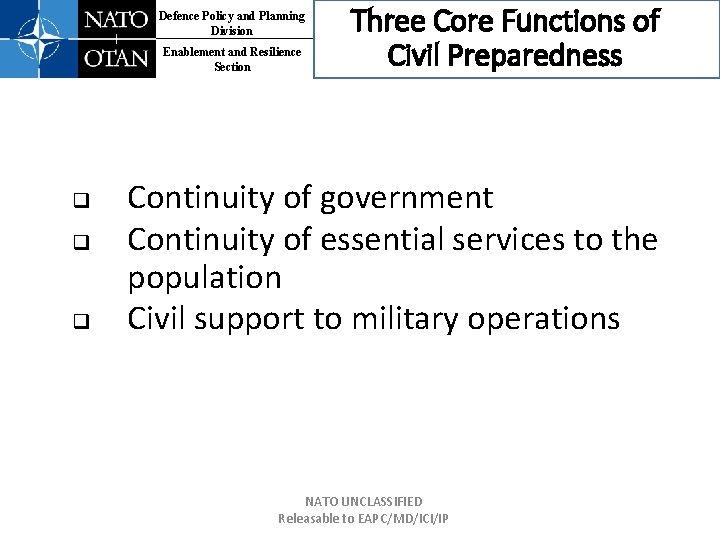 NATO
OTAN

Defence Policy and Planning Division

Enablement and Resilience Section

Three Core Functions of Civil Preparedness

❑ Continuity of government
❑ Continuity of essential services to the population
❑ Civil support to military operations

NATO UNCLASSIFIED
Releasable to EAPC/MD/ICI/IP